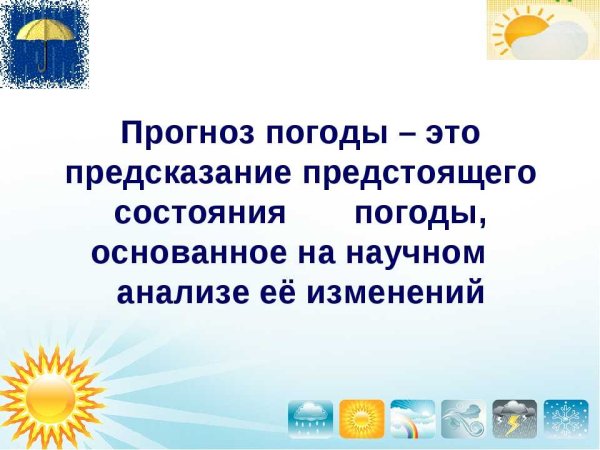 Прогноз погоды – это предсказание предстоящего состояния погоды, основанное на научном анализе её изменений